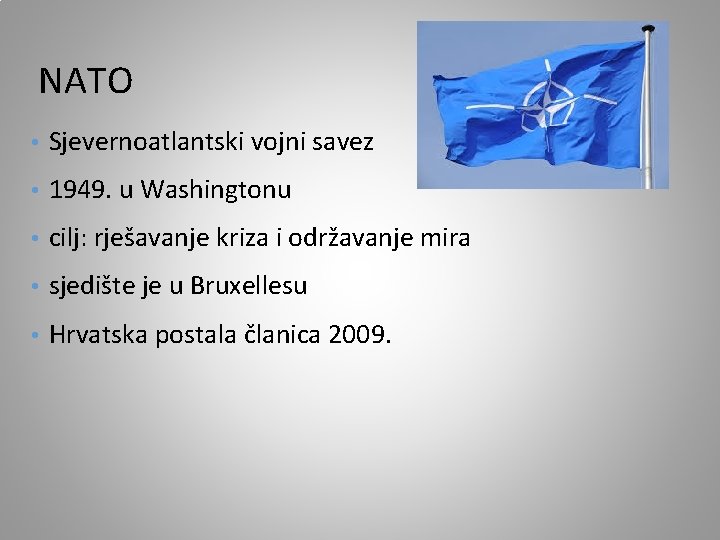 NATO

• Sjevernoatlantski vojni savez
• 1949. u Washingtonu
• cilj: rješavanje kriza i održavanje mira
• sjedište je u Bruxellesu
• Hrvatska postala članica 2009.